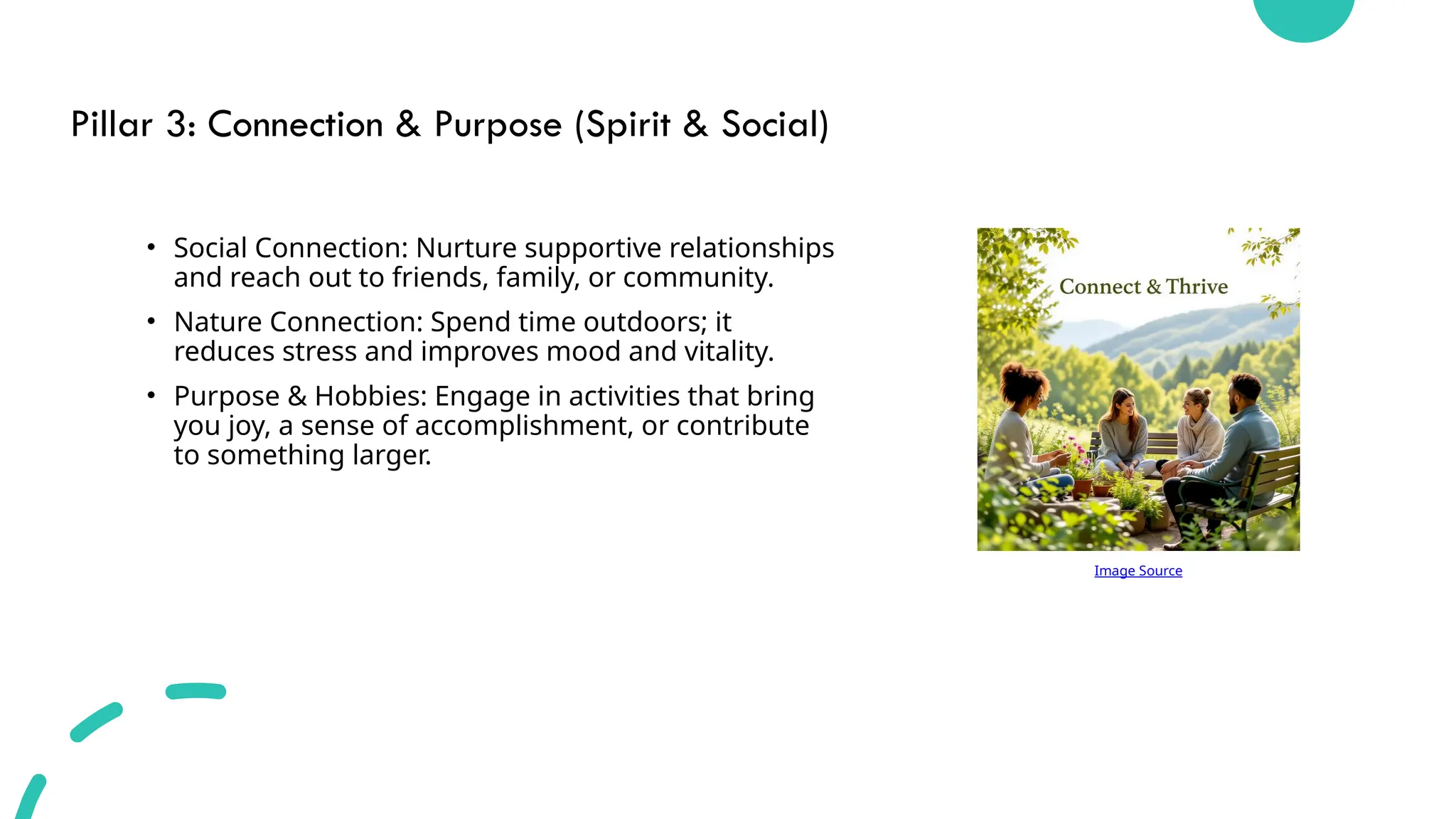 Pillar 3: Connection & Purpose (Spirit & Social)

• Social Connection: Nurture supportive relationships and reach out to friends, family, or community.

• Nature Connection: Spend time outdoors; it reduces stress and improves mood and vitality.

• Purpose & Hobbies: Engage in activities that bring you joy, a sense of accomplishment, or contribute to something larger.

Connect & Thrive

Image Source